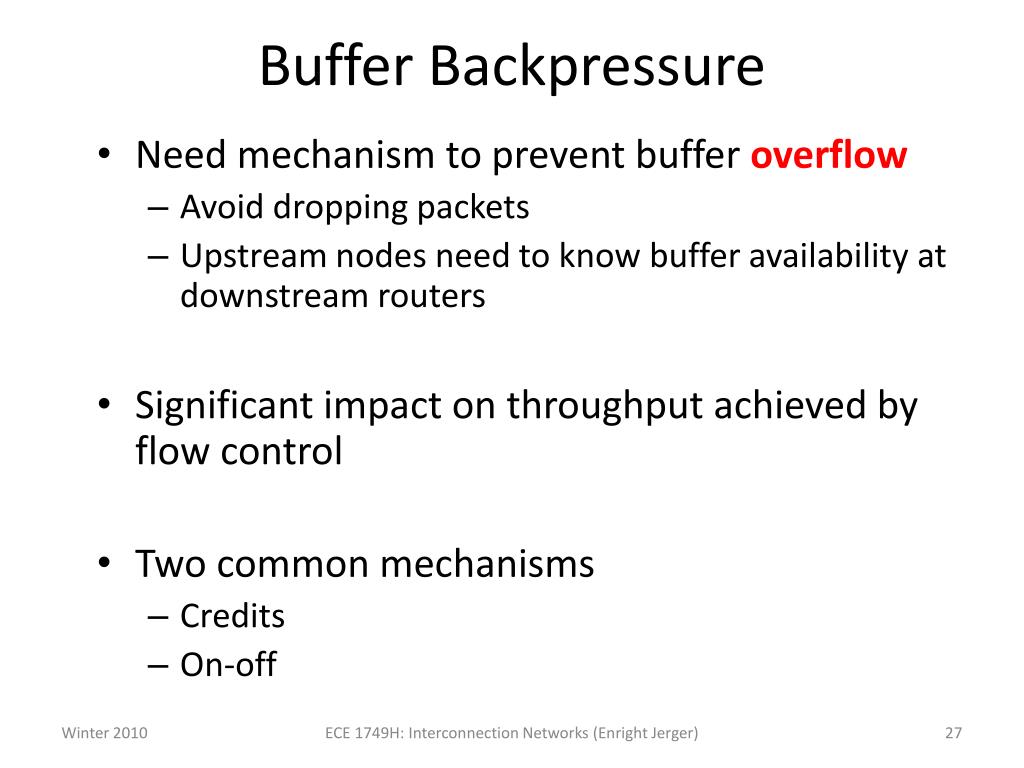 Buffer Backpressure

• Need mechanism to prevent buffer overflow
– Avoid dropping packets
– Upstream nodes need to know buffer availability at downstream routers

• Significant impact on throughput achieved by flow control

• Two common mechanisms
– Credits
– On-off

Winter 2010

ECE 1749H: Interconnection Networks (Enright Jerger)

27